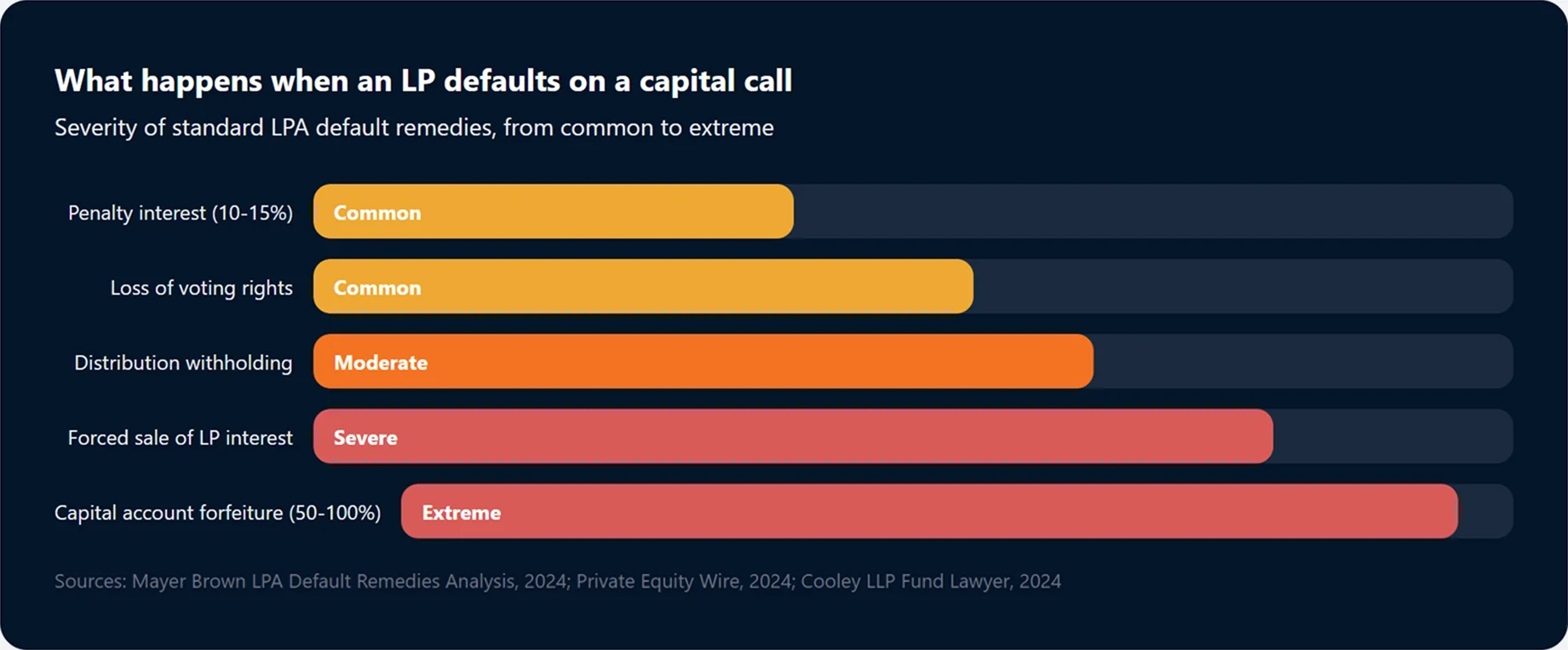 What happens when an LP defaults on a capital call

Severity of standard LPA default remedies, from common to extreme

Penalty interest (10-15%) Common

Loss of voting rights Common

Distribution withholding Moderate

Forced sale of LP interest Severe

Capital account forfeiture (50-100%) Extreme

Sources: Mayer Brown LPA Default Remedies Analysis, 2024; Private Equity Wire, 2024; Cooley LLP Fund Lawyer, 2024